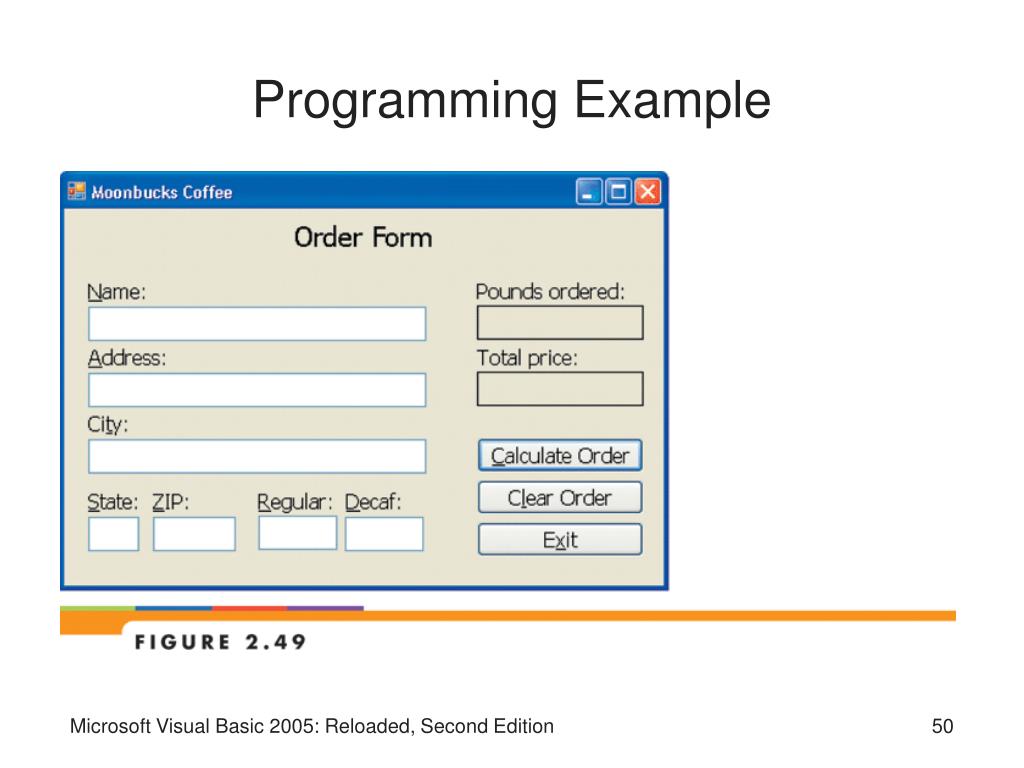 Programming Example

Moonbucks Coffee

Order Form

Name:

Address:

City:

State: ZIP:

Regular: Decaf:

Pounds ordered:

Total price:

Calculate Order

Clear Order

Exit

FIGURE 2.49

Microsoft Visual Basic 2005: Reloaded, Second Edition

50